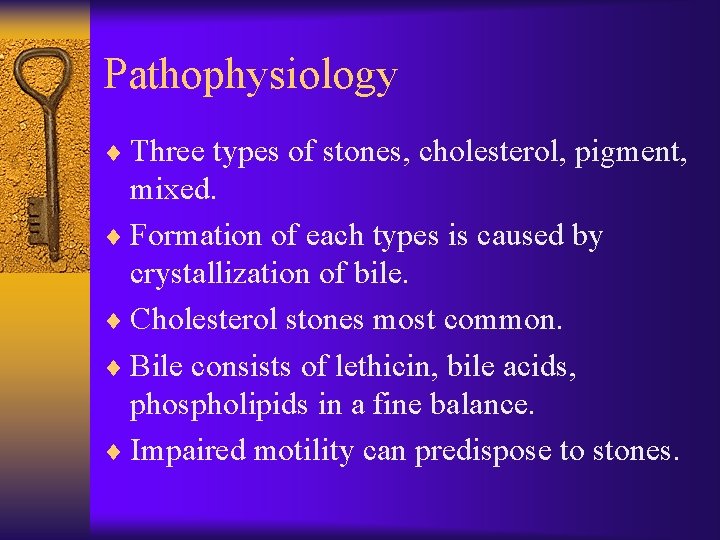 Pathophysiology

♦ Three types of stones, cholesterol, pigment, mixed.

♦ Formation of each types is caused by crystallization of bile.

♦ Cholesterol stones most common.

♦ Bile consists of lethicin, bile acids, phospholipids in a fine balance.

♦ Impaired motility can predispose to stones.